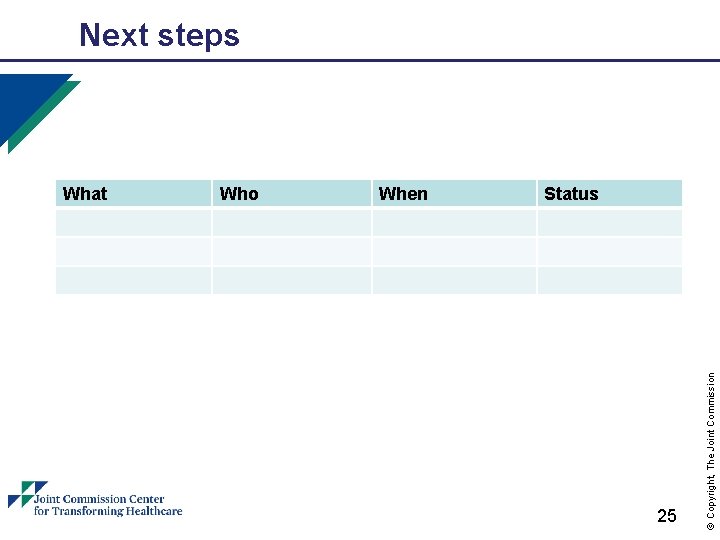 Next steps

| What | Who | When | Status |
|---|---|---|---|
| | | | |
| | | | |
| | | | |

Joint Commission Center for Transforming Healthcare

25

© Copyright, The Joint Commission